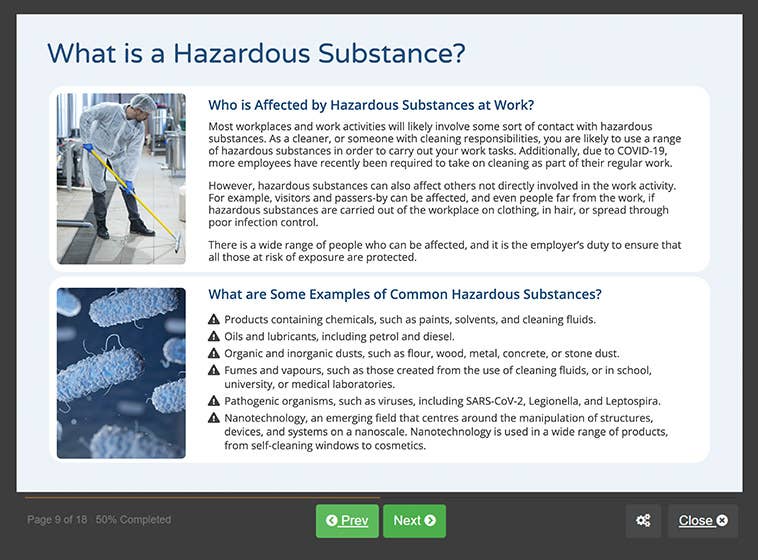 What is a Hazardous Substance?

Who is Affected by Hazardous Substances at Work?

Most workplaces and work activities will likely involve some sort of contact with hazardous substances. As a cleaner, or someone with cleaning responsibilities, you are likely to use a range of hazardous substances in order to carry out your work tasks. Additionally, due to COVID-19, more employees have recently been required to take on cleaning as part of their regular work.

However, hazardous substances can also affect others not directly involved in the work activity. For example, visitors and passers-by can be affected, and even people far from the work, if hazardous substances are carried out of the workplace on clothing, in hair, or spread through poor infection control.

There is a wide range of people who can be affected, and it is the employer's duty to ensure that all those at risk of exposure are protected.

What are Some Examples of Common Hazardous Substances?

Products containing chemicals, such as paints, solvents, and cleaning fluids.
Oils and lubricants, including petrol and diesel.
Organic and inorganic dusts, such as flour, wood, metal, concrete, or stone dust.
Fumes and vapours, such as those created from the use of cleaning fluids, or in school, university, or medical laboratories.
Pathogenic organisms, such as viruses, including SARS-CoV-2, Legionella, and Leptospira.
Nanotechnology, an emerging field that centres around the manipulation of structures, devices, and systems on a nanoscale. Nanotechnology is used in a wide range of products, from self-cleaning windows to cosmetics.

Page 9 of 18 50% Completed

Prev

Next

Close